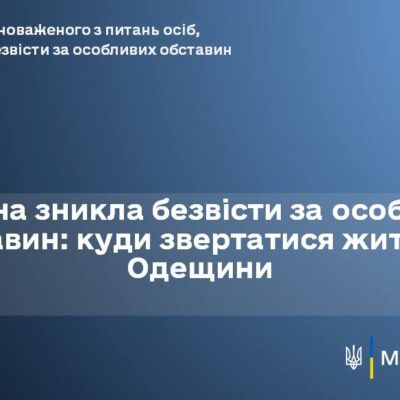 новаженого з питань осіб,
езвісти за особливих обставин

на зникла безвісти за особ
авин: куди звертатися жит
Одещини

М